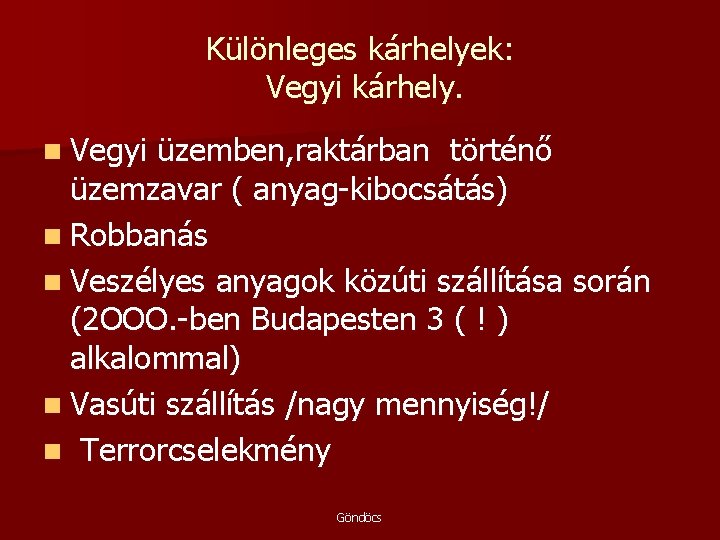 Különleges kárhelyek:
Vegyi kárhely.

- Vegyi üzemben,raktárban történő üzemzavar ( anyag-kibocsátás)
- Robbanás
- Veszélyes anyagok közúti szállítása során (2OOO.-ben Budapesten 3 ( ! ) alkalommal)
- Vasúti szállítás /nagy mennyiség!/
- Terrorcselekmény

Göndöcs